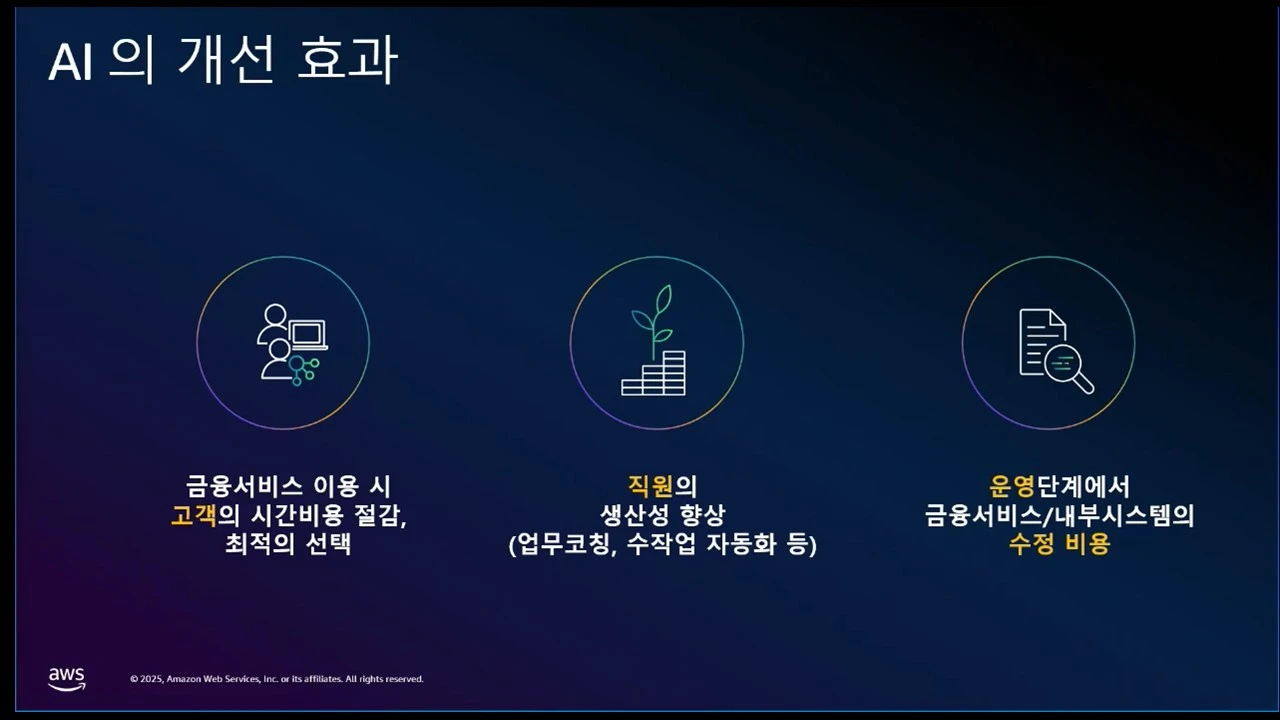 AI 의 개선 효과

금융서비스 이용 시
고객의 시간비용 절감,
최적의 선택

직원의
생산성 향상
(업무코칭, 수작업 자동화 등)

운영단계에서
금융서비스/내부시스템의
수정 비용

aws

© 2025, Amazon Web Services, Inc. or its affiliates. All rights reserved.